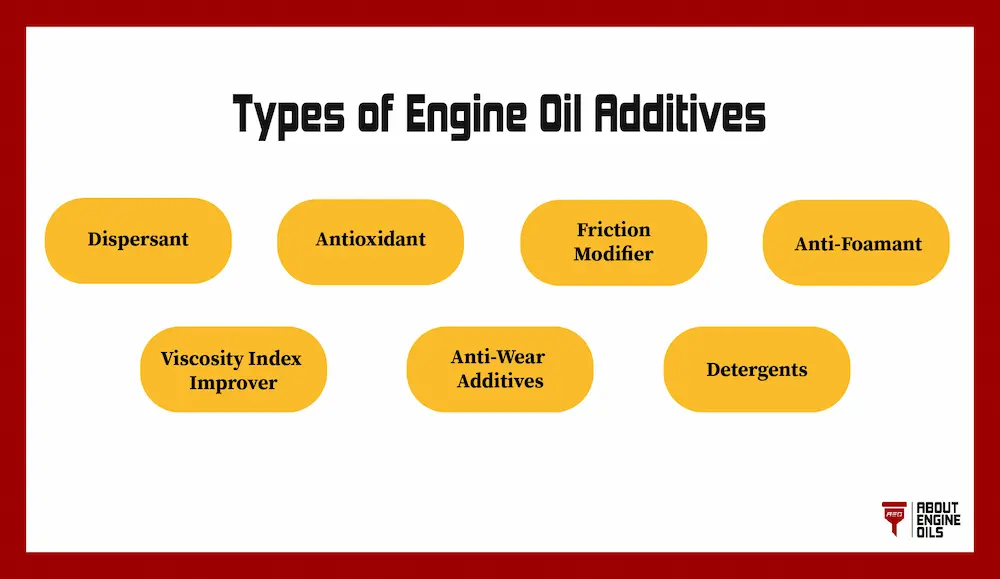 Types of Engine Oil Additives

Dispersant

Antioxidant

Friction Modifier

Anti-Foamant

Viscosity Index Improver

Anti-Wear Additives

Detergents

AEO ABOUT ENGINE OILS